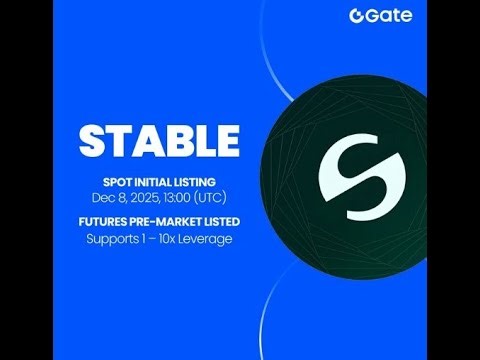 Gate

STABLE

SPOT INITIAL LISTING
Dec 8, 2025, 13:00 (UTC)

FUTURES PRE-MARKET LISTED
Supports 1 – 10x Leverage